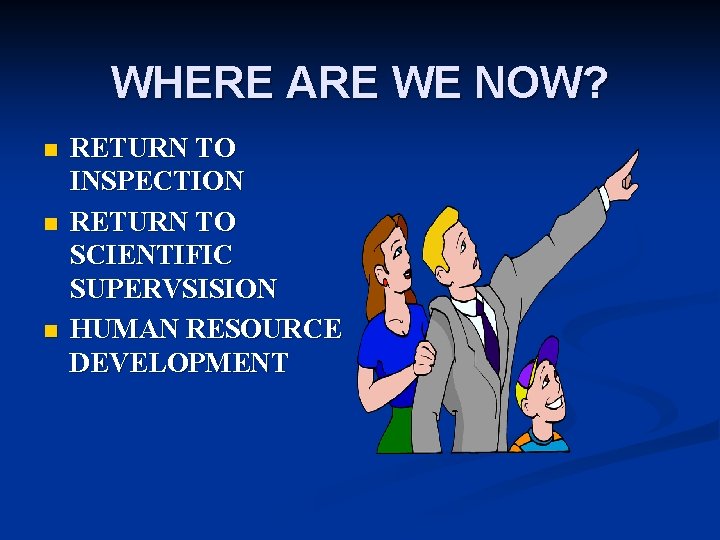 WHERE ARE WE NOW?

- RETURN TO INSPECTION
- RETURN TO SCIENTIFIC SUPERVSISION
- HUMAN RESOURCE DEVELOPMENT